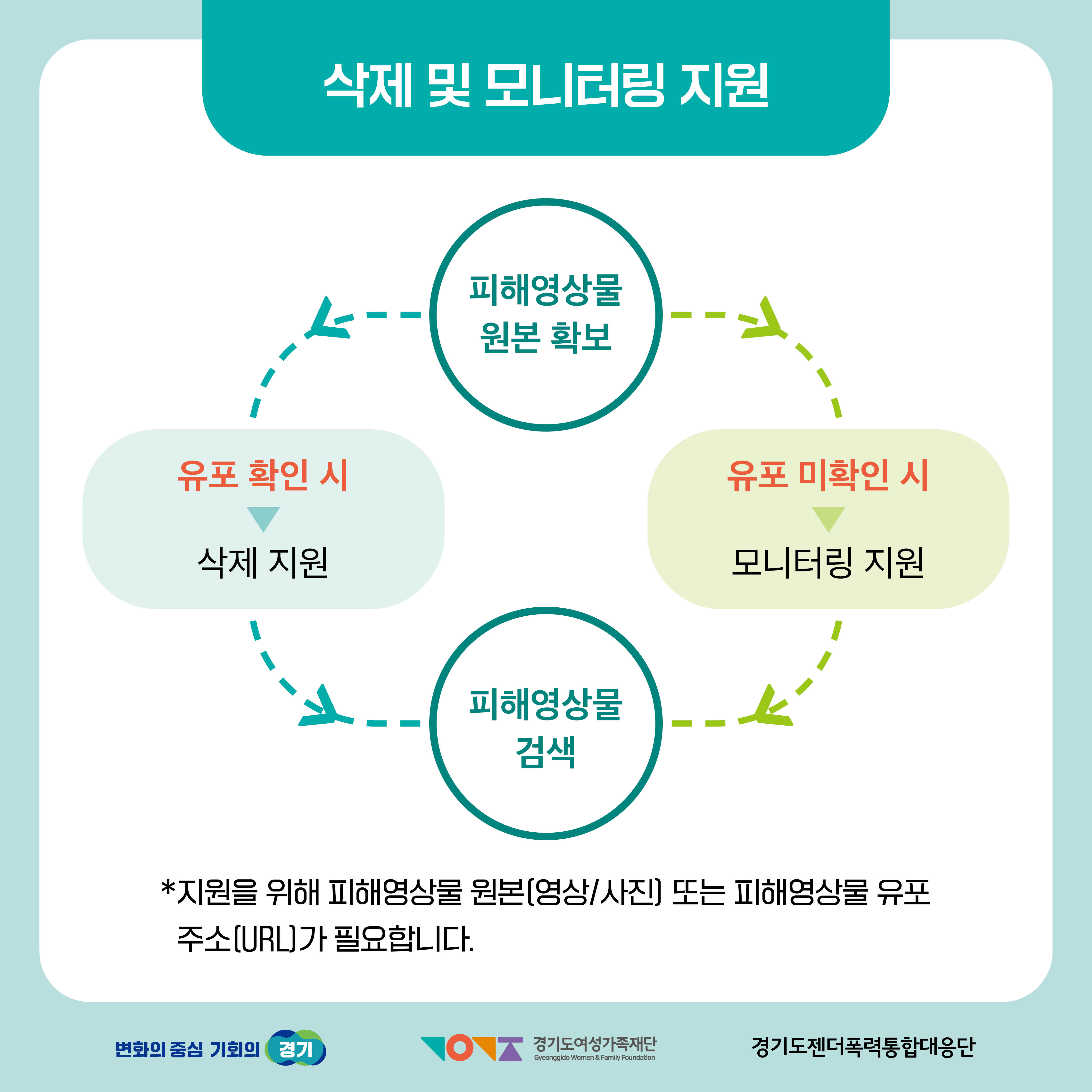 삭제 및 모니터링 지원

피해영상물 원본 확보

유포 확인 시

삭제 지원

유포 미확인 시

모니터링 지원

피해영상물 검색

*지원을 위해 피해영상물 원본(영상/사진) 또는 피해영상물 유포 주소(URL)가 필요합니다.

변화의 중심 기회의 경기

경기도여성가족재단
Gyeonggido Women & Family Foundation

경기도젠더폭력통합대응단